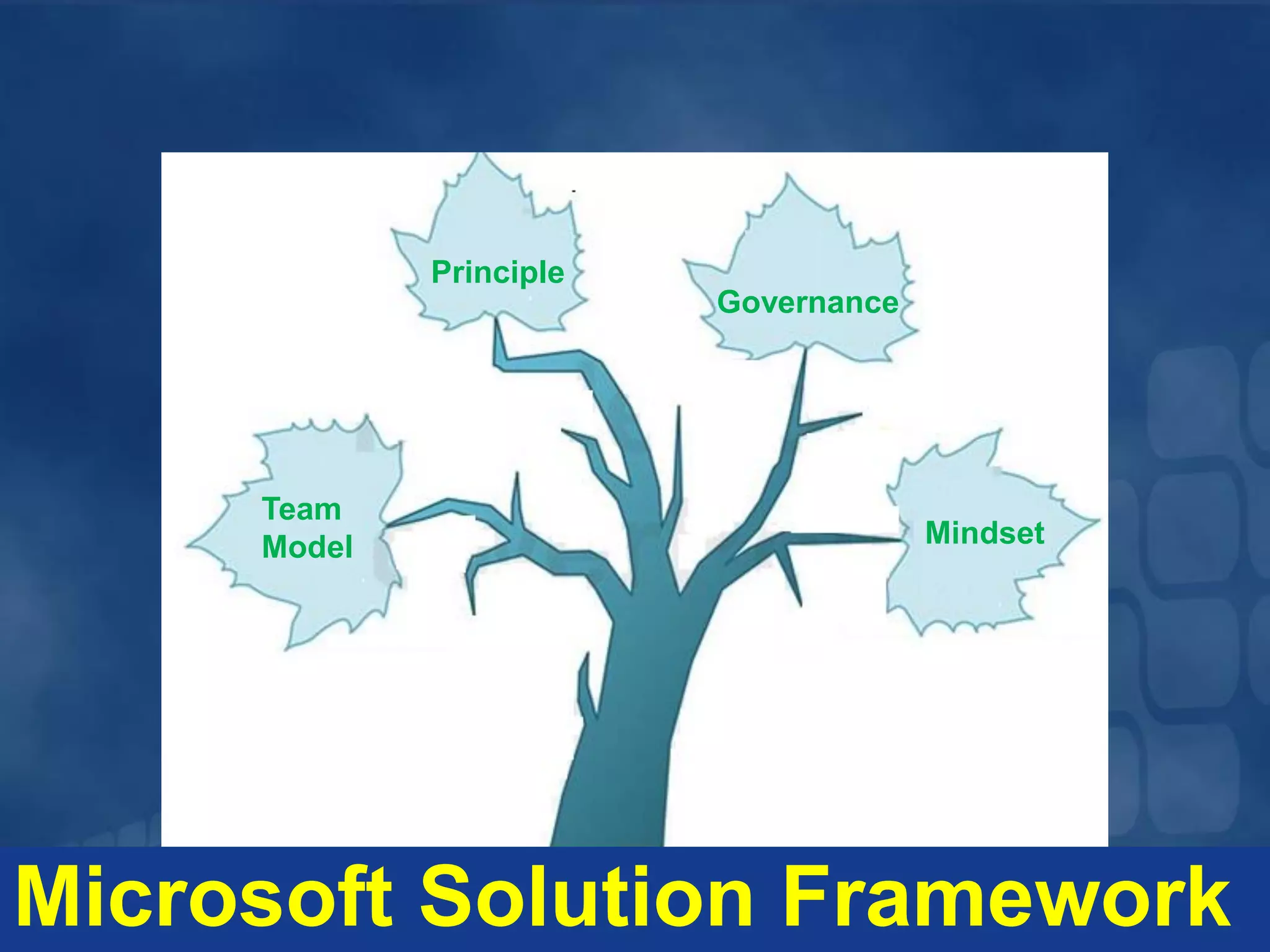 Principle

Governance

Team Model

Mindset

Microsoft Solution Framework